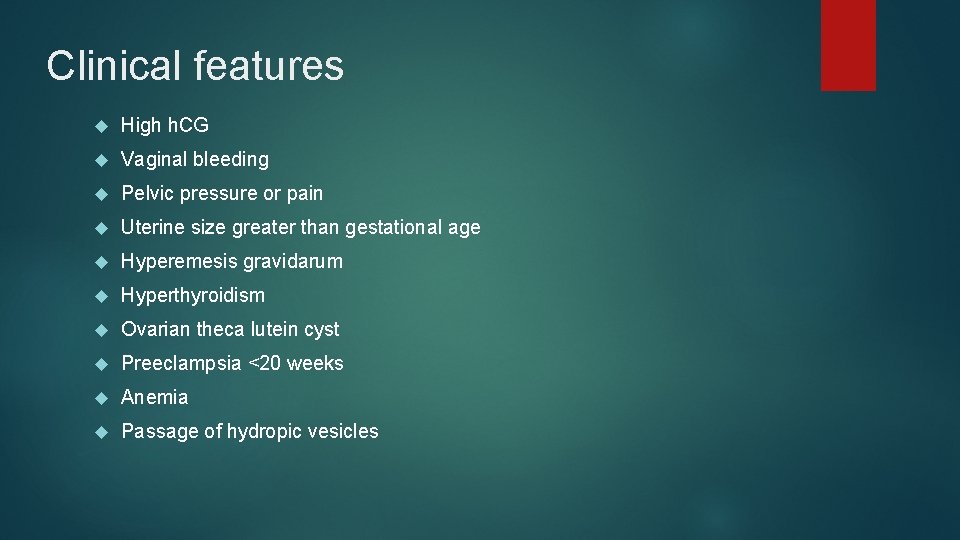 Clinical features

- High hCG
- Vaginal bleeding
- Pelvic pressure or pain
- Uterine size greater than gestational age
- Hyperemesis gravidarum
- Hyperthyroidism
- Ovarian theca lutein cyst
- Preeclampsia <20 weeks
- Anemia
- Passage of hydropic vesicles